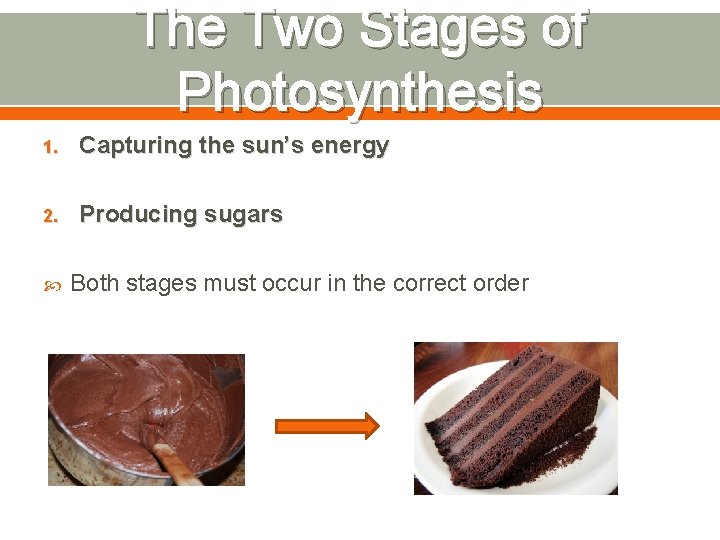 The Two Stages of Photosynthesis

1. Capturing the sun's energy

2. Producing sugars

Both stages must occur in the correct order